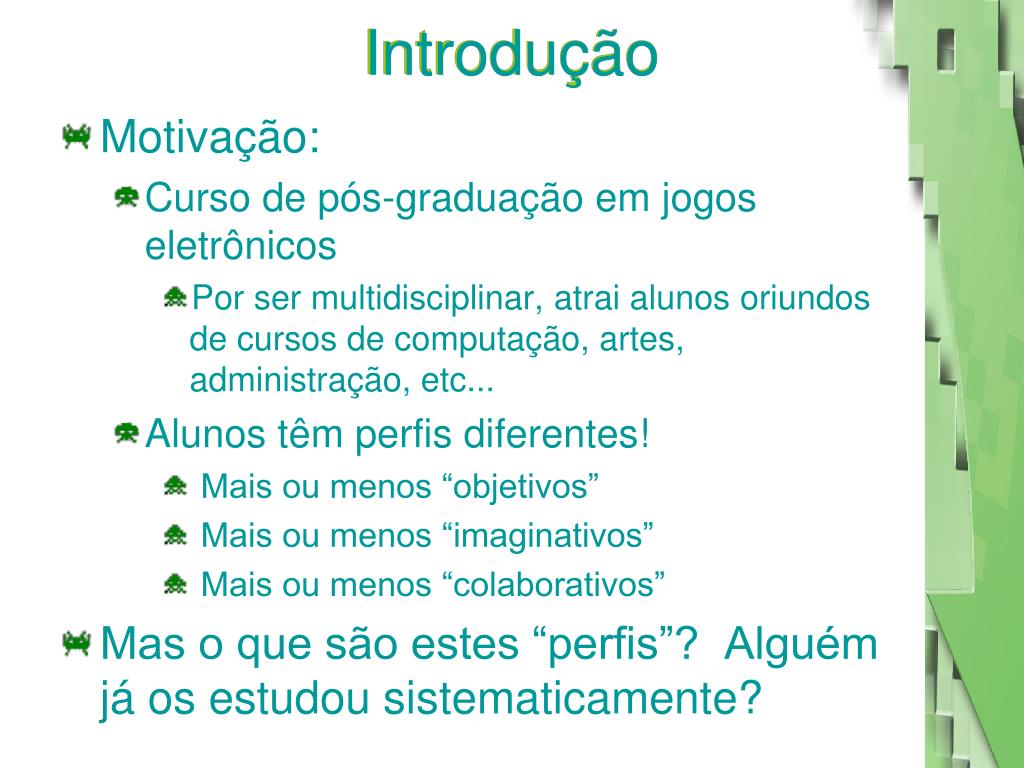 Introdução

Motivação:

Curso de pós-graduação em jogos eletrônicos

Por ser multidisciplinar, atrai alunos oriundos de cursos de computação, artes, administração, etc...

Alunos têm perfis diferentes!

Mais ou menos “objetivos”

Mais ou menos “imaginativos”

Mais ou menos “colaborativos”

Mas o que são estes “perfis”? Alguém já os estudou sistematicamente?